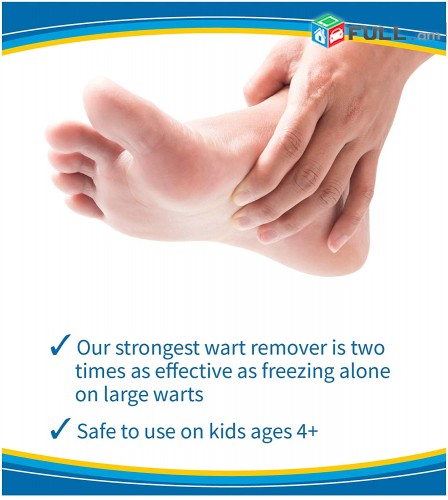 FULL.am

✓ Our strongest wart remover is two times as effective as freezing alone on large warts

✓ Safe to use on kids ages 4+